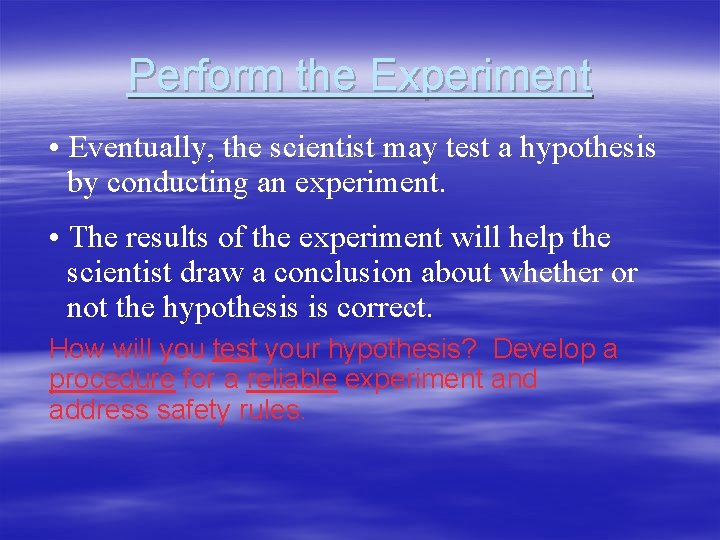 Perform the Experiment

• Eventually, the scientist may test a hypothesis by conducting an experiment.

• The results of the experiment will help the scientist draw a conclusion about whether or not the hypothesis is correct.

How will you test your hypothesis? Develop a procedure for a reliable experiment and address safety rules.